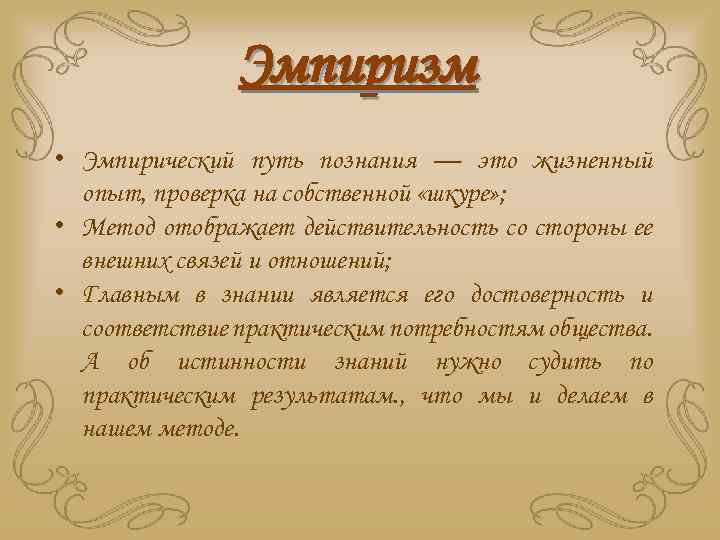 Эмпиризм

• Эмпирический путь познания — это жизненный опыт, проверка на собственной «шкуре»;
• Метод отображает действительность со стороны ее внешних связей и отношений;
• Главным в знании является его достоверность и соответствие практическим потребностям общества. А об истинности знаний нужно судить по практическим результатам., что мы и делаем в нашем методе.